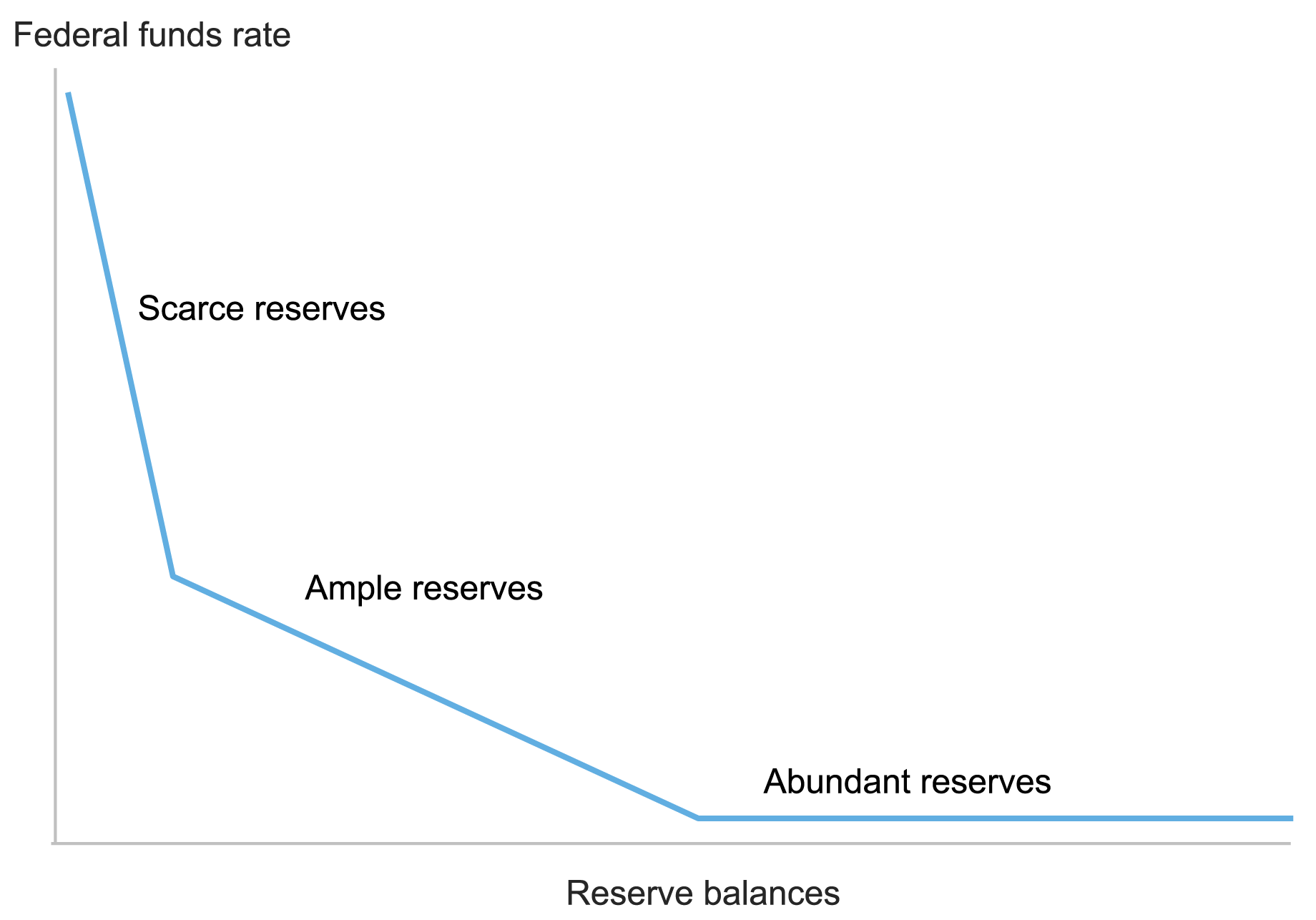 Federal funds rate

Scarce reserves

Ample reserves

Abundant reserves

Reserve balances